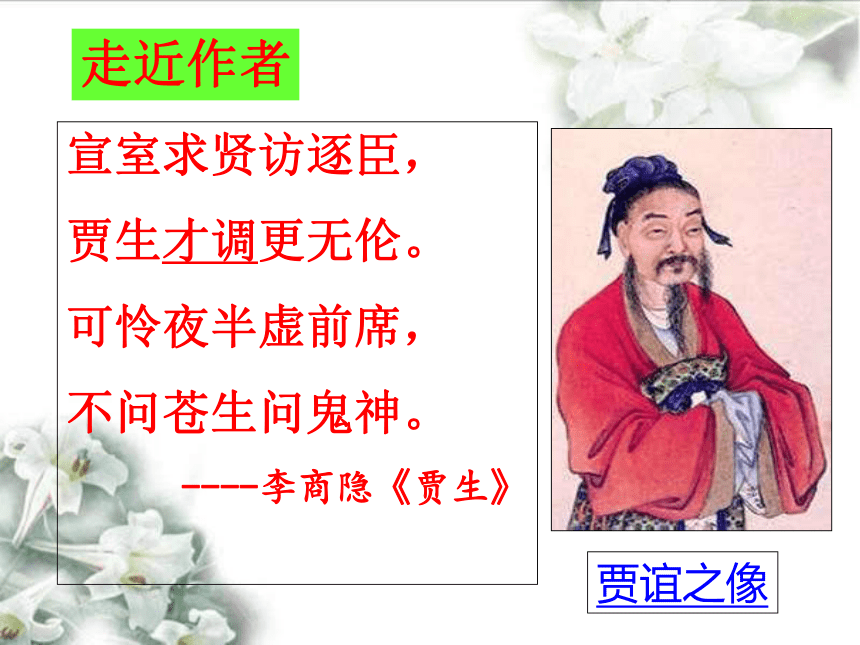 走近作者

宣室求贤访逐臣，
贾生才调更无伦。
可怜夜半虚前席，
不问苍生问鬼神。
----李商隐《贾生》

贾谊之像